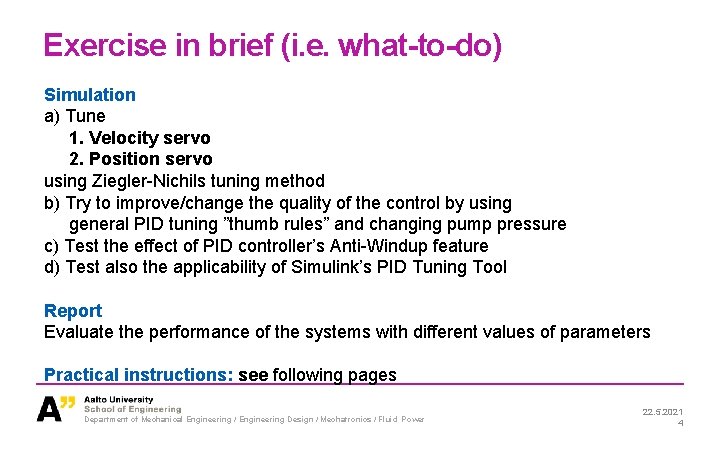 Exercise in brief (i.e. what-to-do)

Simulation
a) Tune
1. Velocity servo
2. Position servo
using Ziegler-Nichils tuning method
b) Try to improve/change the quality of the control by using general PID tuning ”thumb rules” and changing pump pressure
c) Test the effect of PID controller’s Anti-Windup feature
d) Test also the applicability of Simulink’s PID Tuning Tool

Report
Evaluate the performance of the systems with different values of parameters

Practical instructions: see following pages

A”
Aalto University
School of Engineering
Department of Mechanical Engineering / Engineering Design / Mechatronics / Fluid Power

22.5.2021
4